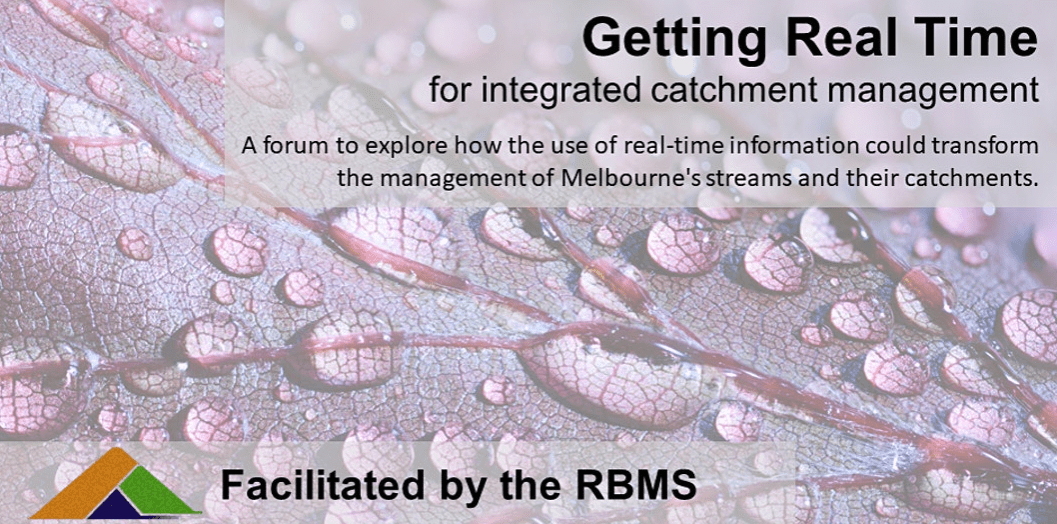 Getting Real Time
for integrated catchment management

A forum to explore how the use of real-time information could transform the management of Melbourne's streams and their catchments.

Facilitated by the RBMS